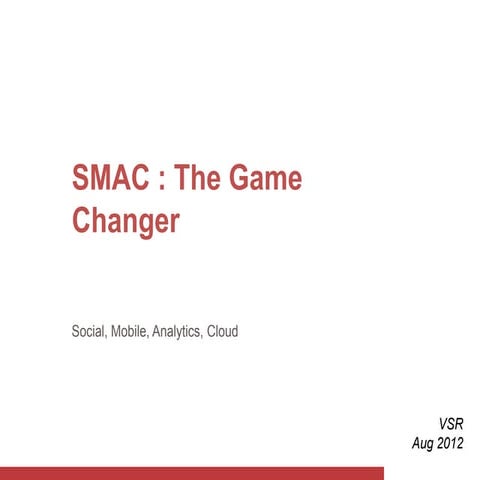 SMAC : The Game Changer

Social, Mobile, Analytics, Cloud

VSR
Aug 2012